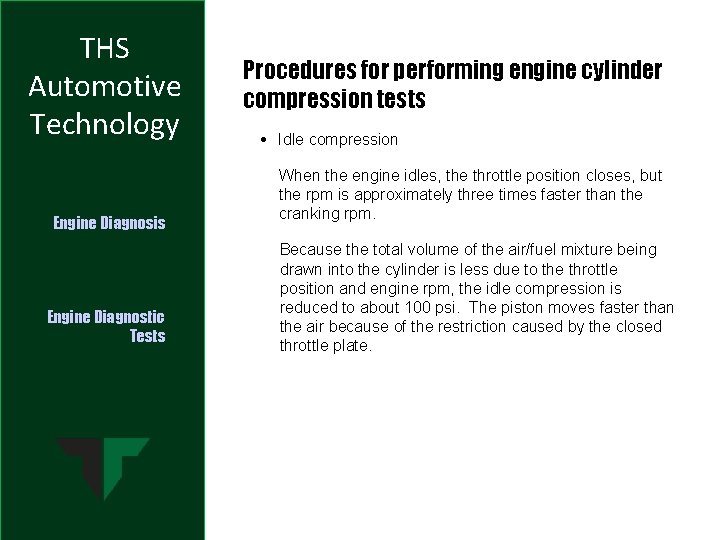 THS Automotive Technology

Engine Diagnosis

Engine Diagnostic Tests

Procedures for performing engine cylinder compression tests

• Idle compression

When the engine idles, the throttle position closes, but the rpm is approximately three times faster than the cranking rpm.

Because the total volume of the air/fuel mixture being drawn into the cylinder is less due to the throttle position and engine rpm, the idle compression is reduced to about 100 psi. The piston moves faster than the air because of the restriction caused by the closed throttle plate.